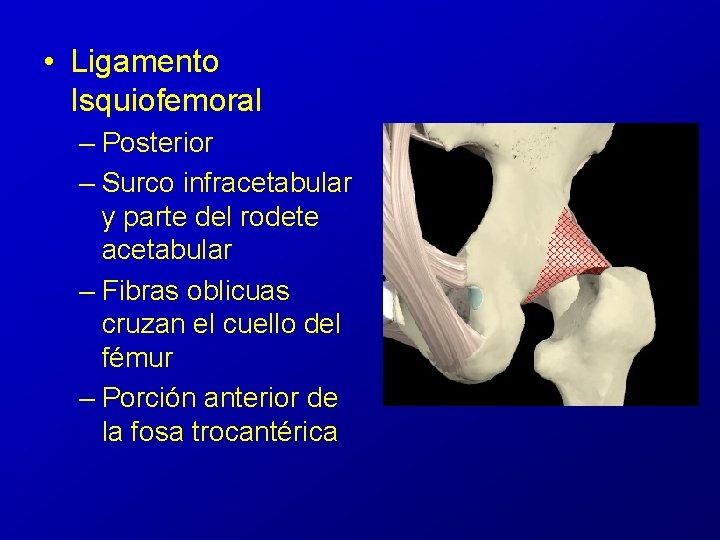 • Ligamento Isquiofemoral

– Posterior

– Surco infracetabular y parte del rodete acetabular

– Fibras oblicuas cruzan el cuello del fémur

– Porción anterior de la fosa trocantérica